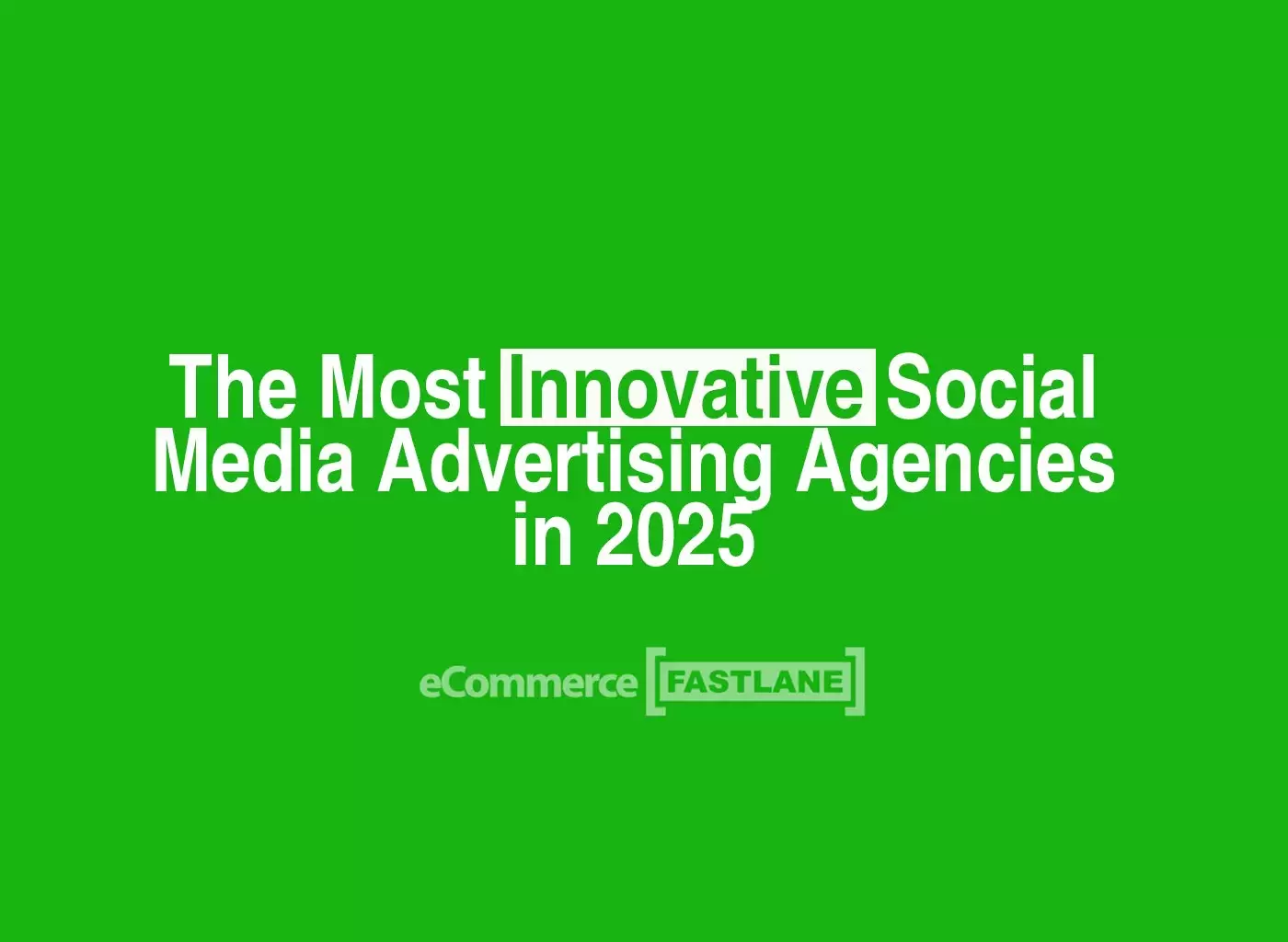 The Most Innovative Social Media Advertising Agencies in 2025

eCommerce [FASTLANE]